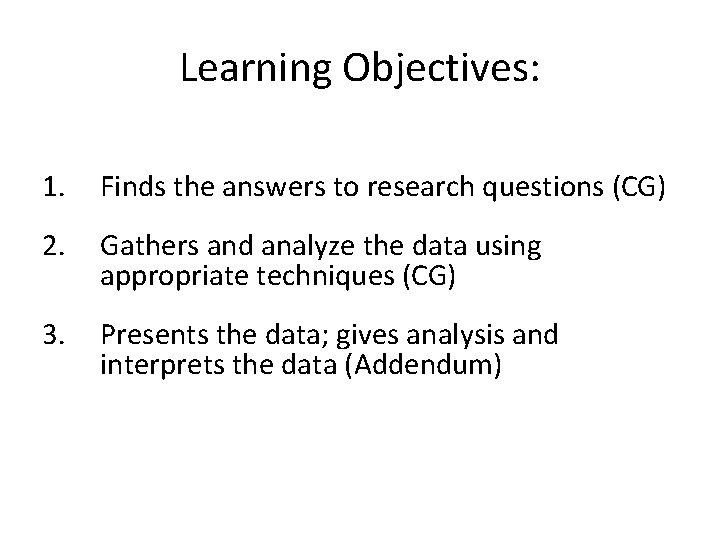 Learning Objectives:

1. Finds the answers to research questions (CG)

2. Gathers and analyze the data using appropriate techniques (CG)

3. Presents the data; gives analysis and interprets the data (Addendum)